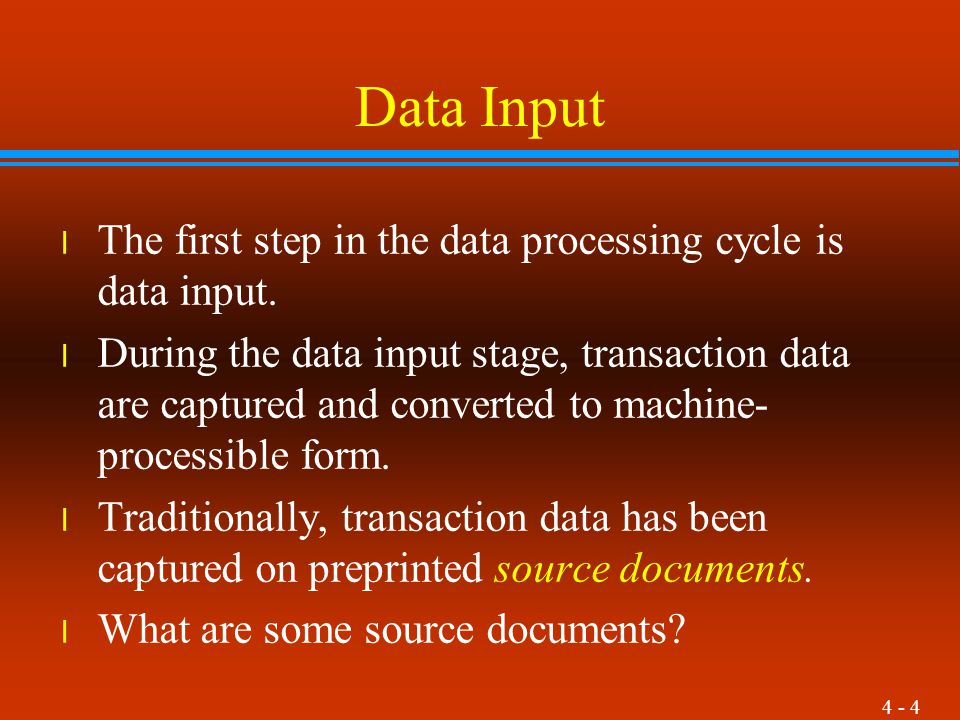 Data Input

l The first step in the data processing cycle is data input.

l During the data input stage, transaction data are captured and converted to machine-processible form.

l Traditionally, transaction data has been captured on preprinted source documents.

l What are some source documents?

4 - 4